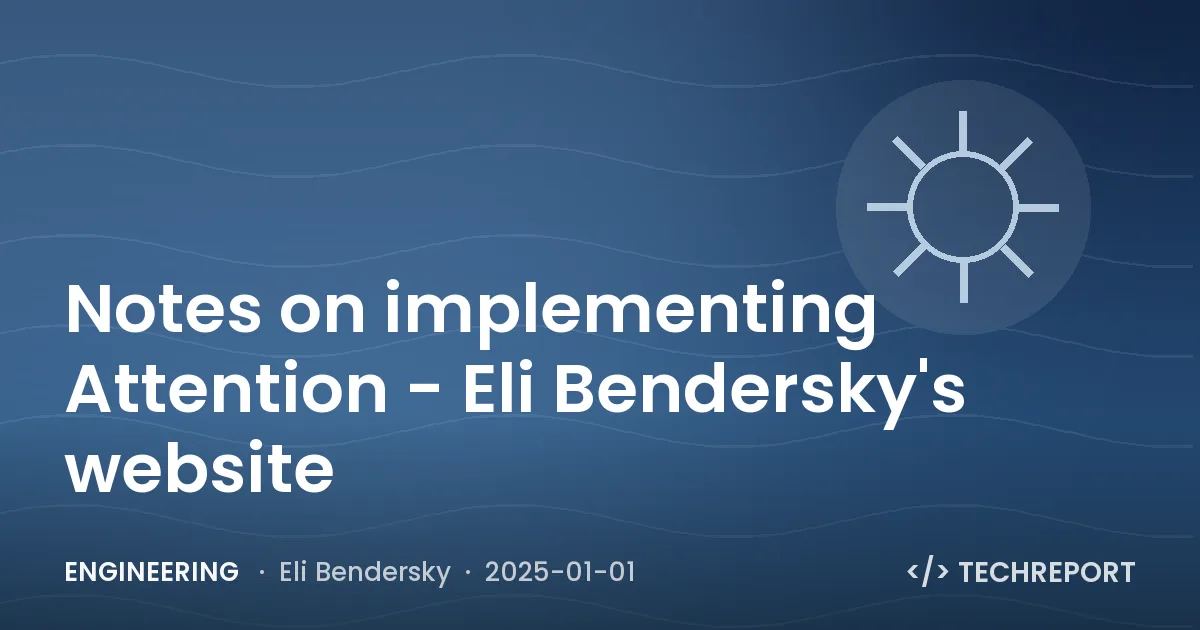 Notes on implementing Attention - Eli Bendersky's website

ENGINEERING · Eli Bendersky · 2025-01-01

</> TECHREPORT